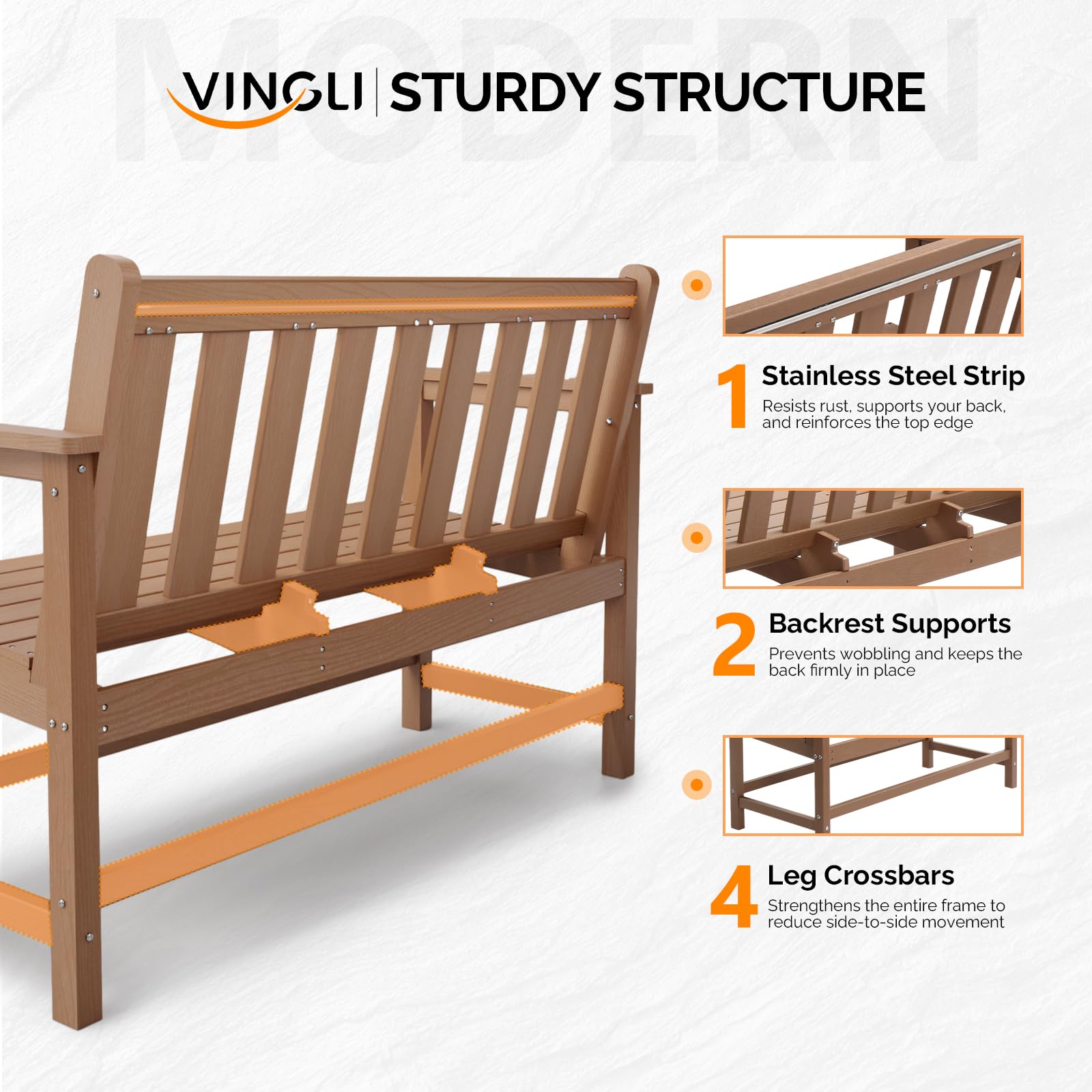 MODERN

VINGLI | STURDY STRUCTURE

1 Stainless Steel Strip
Resists rust, supports your back, and reinforces the top edge

2 Backrest Supports
Prevents wobbling and keeps the back firmly in place

4 Leg Crossbars
Strengthens the entire frame to reduce side-to-side movement